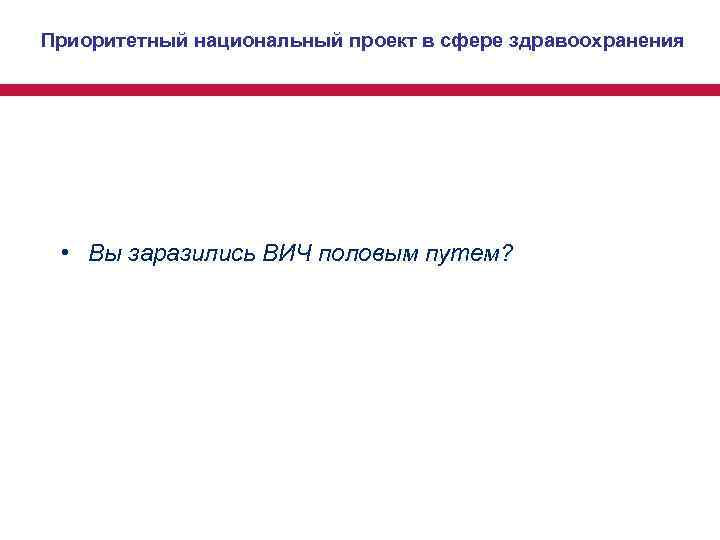 Приоритетный национальный проект в сфере здравоохранения

• Вы заразились ВИЧ половым путем?